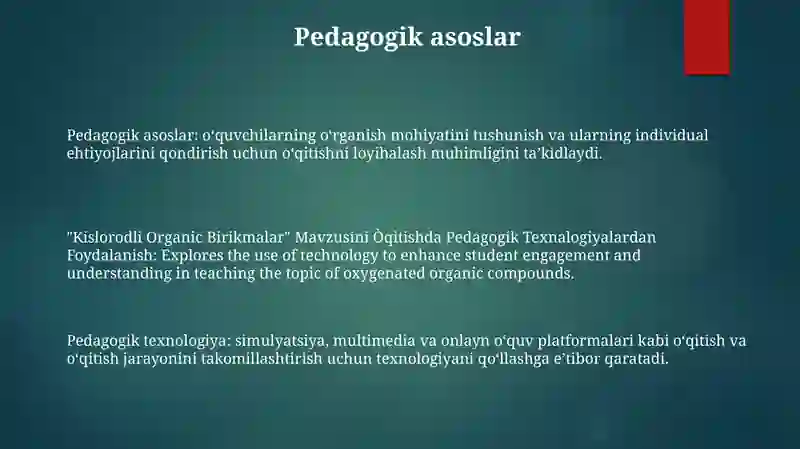 Pedagogik asoslar

Pedagogik asoslar: oʻquvchilarning oʻrganish mohiyatini tushunish va ularning individual ehtiyojlarini qondirish uchun oʻqitishni loyihalash muhimligini taʼkidlaydi.

"Kislorodli Organic Birikmalar" Mavzusini Òqitishda Pedagogik Texnalogiyalardan Foydalanish: Explores the use of technology to enhance student engagement and understanding in teaching the topic of oxygenated organic compounds.

Pedagogik texnologiya: simulyatsiya, multimedia va onlayn oʻquv platformalari kabi oʻqitish va oʻqitish jarayonini takomillashtirish uchun texnologiyani qoʻllashga eʼtibor qaratadi.